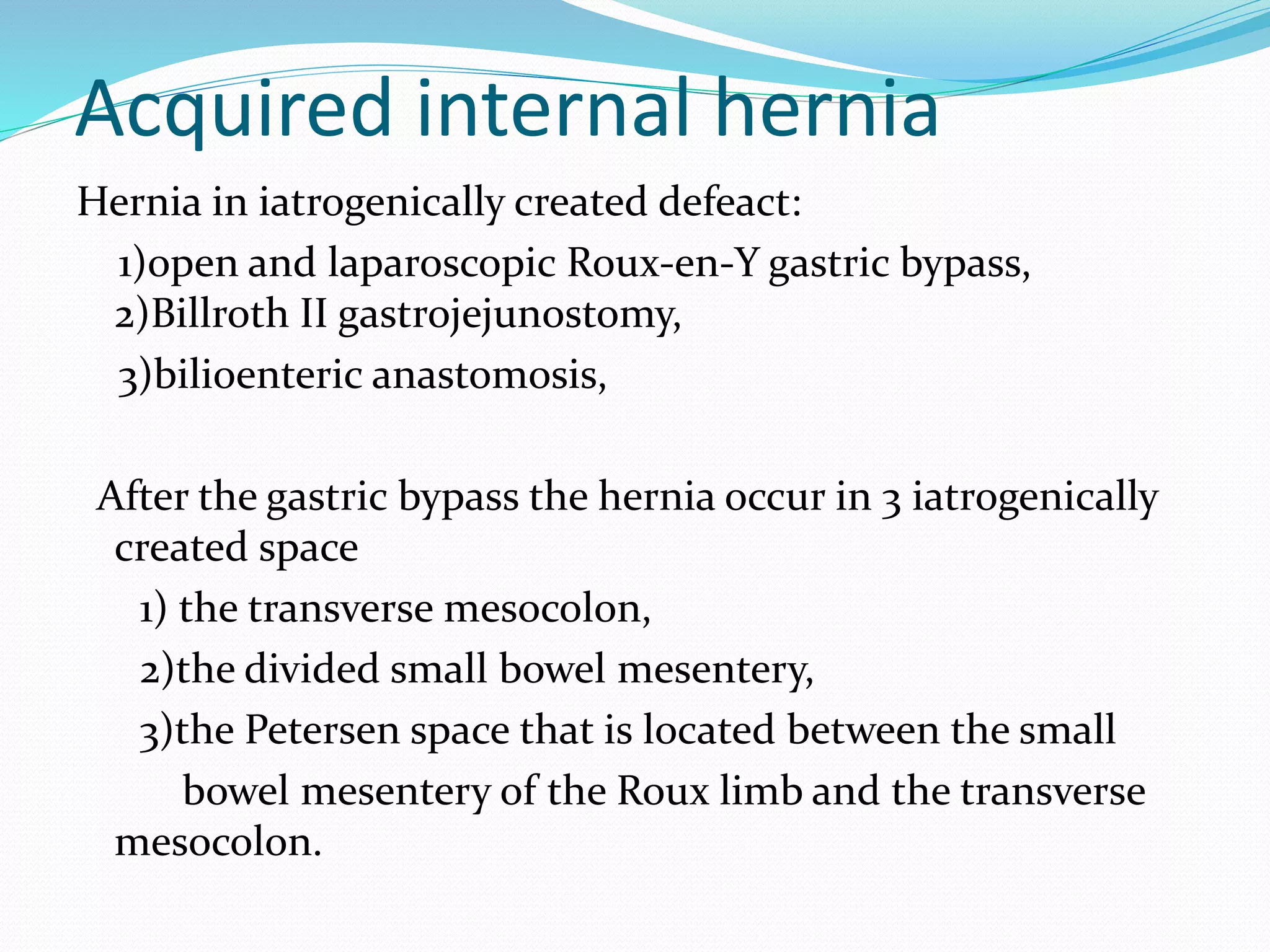 Acquired internal hernia

Hernia in iatrogenically created defeact:

1)open and laparoscopic Roux-en-Y gastric bypass,
2)Billroth II gastrojejunostomy,
3)bilioenteric anastomosis,

After the gastric bypass the hernia occur in 3 iatrogenically created space

1) the transverse mesocolon,
2)the divided small bowel mesentery,
3)the Petersen space that is located between the small bowel mesentery of the Roux limb and the transverse mesocolon.